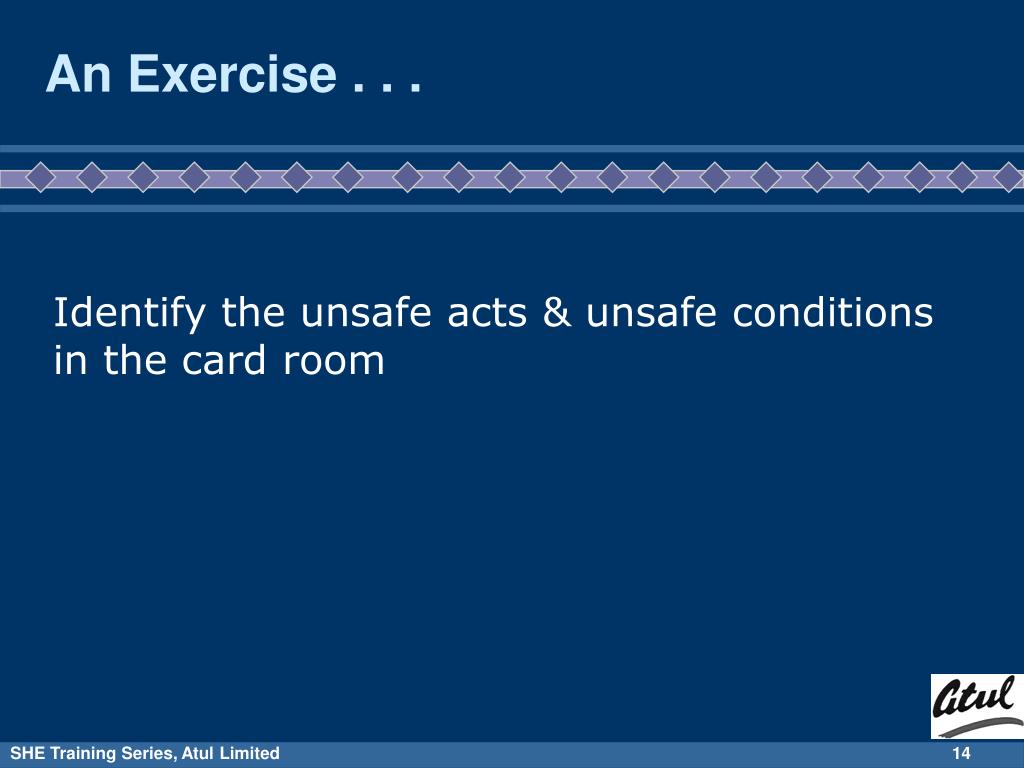 An Exercise . . .

Identify the unsafe acts & unsafe conditions in the card room

Atul

SHE Training Series, Atul Limited

14